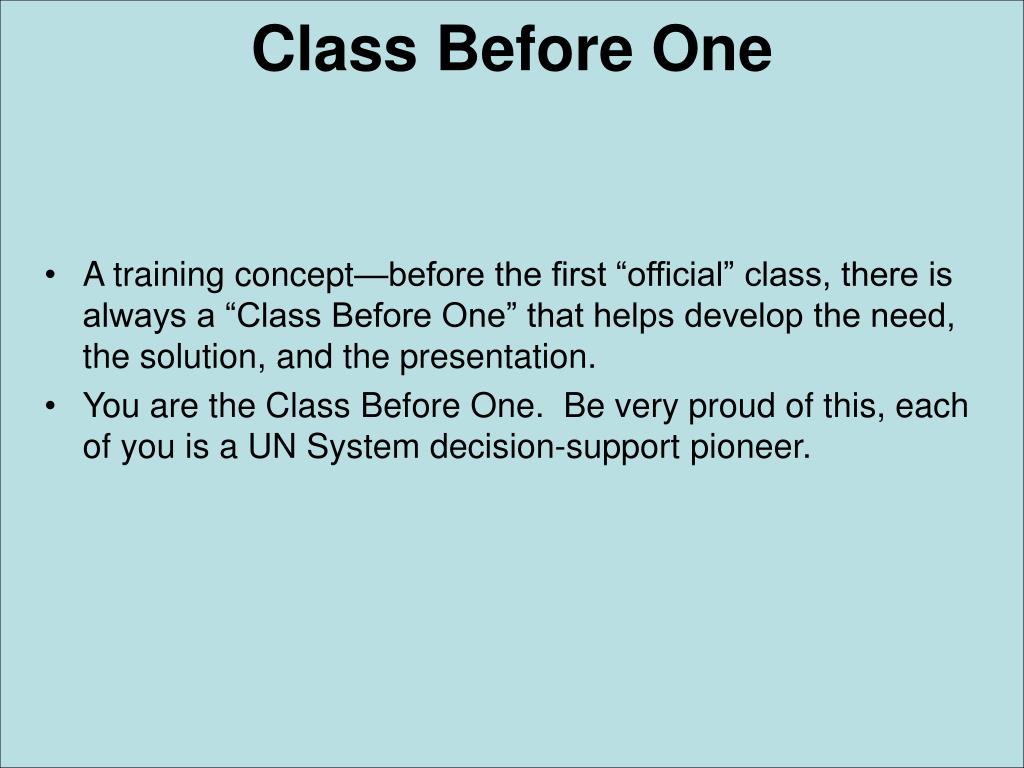 Class Before One

• A training concept—before the first “official” class, there is always a “Class Before One” that helps develop the need, the solution, and the presentation.
• You are the Class Before One.  Be very proud of this, each of you is a UN System decision-support pioneer.